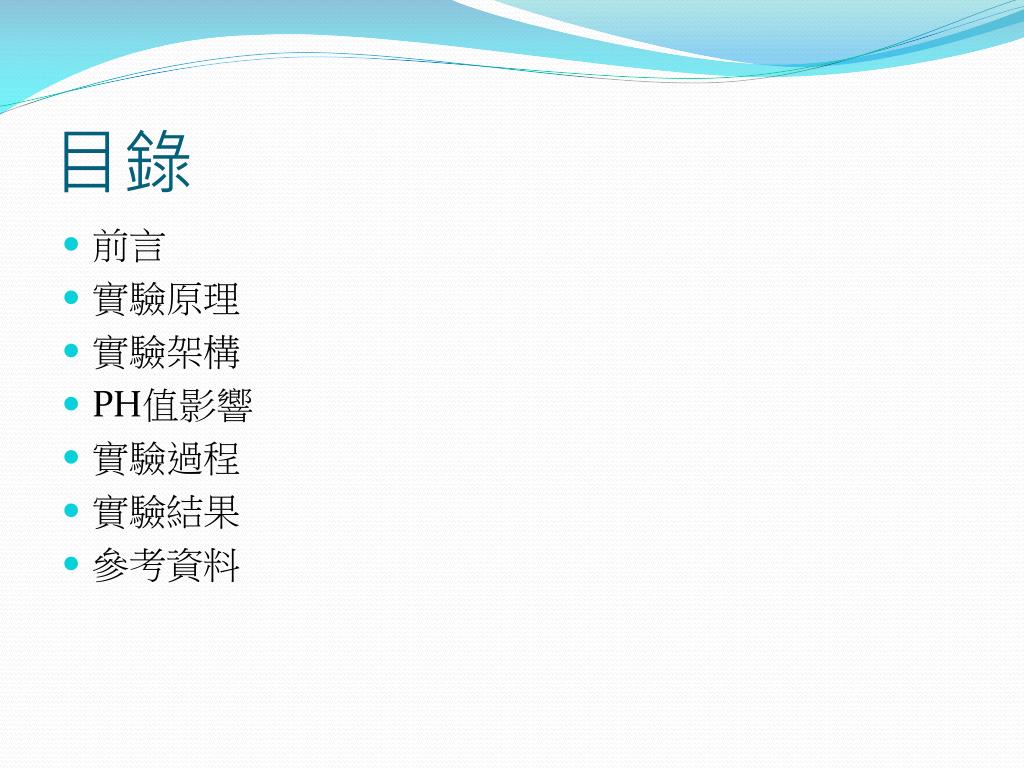 目錄

- 前言
- 實驗原理
- 實驗架構
- PH值影響
- 實驗過程
- 實驗結果
- 參考資料